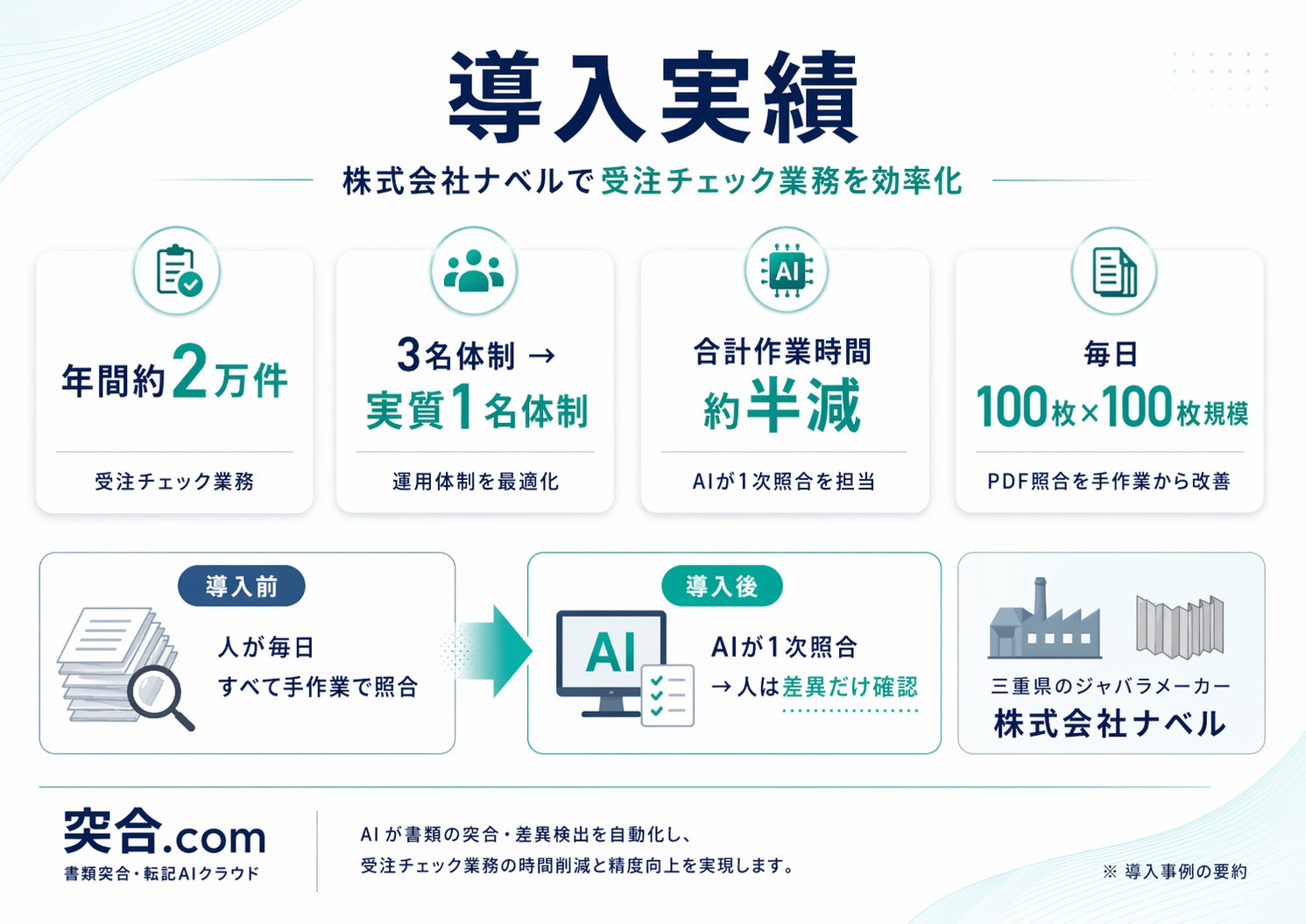 導入実績

株式会社ナベルで受注チェック業務を効率化

年間約2万件

受注チェック業務

3名体制 →
実質1名体制

運用体制を最適化

AI

合計作業時間
約半減

AIが1次照合を担当

毎日
100枚×100枚規模

PDF照合を手作業から改善

導入前

人が毎日
すべて手作業で照合

導入後

AI

AIが1次照合
→人は差異だけ確認

三重県のジャバラメーカー
株式会社ナベル

突合.com
書類突合・転記AIクラウド

AIが書類の突合・差異検出を自動化し、
受注チェック業務の時間削減と精度向上を実現します。

※ 導入事例の要約